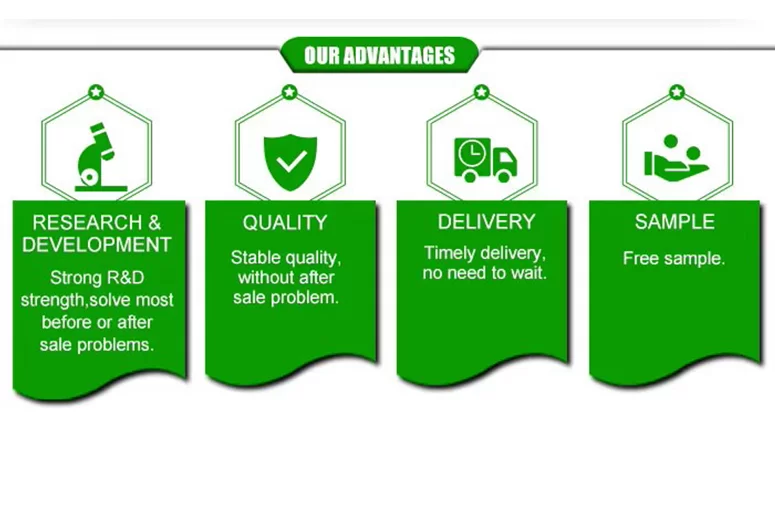 OUR ADVANTAGES

RESEARCH & DEVELOPMENT

Strong R&D strength,solve most before or after sale problems.

QUALITY

Stable quality, without after sale problem.

DELIVERY

Timely delivery, no need to wait.

SAMPLE

Free sample.